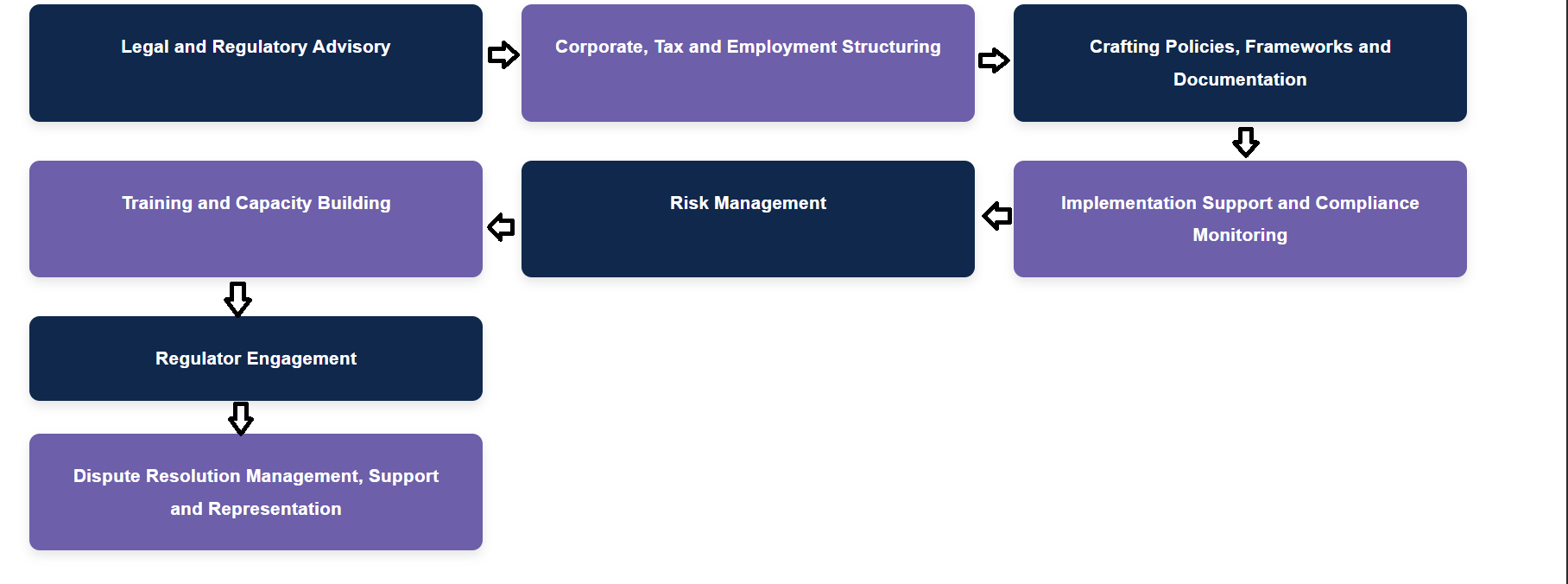 Legal and Regulatory Advisory

Corporate, Tax and Employment Structuring

Crafting Policies, Frameworks and Documentation

Implementation Support and Compliance Monitoring

Risk Management

Training and Capacity Building

Regulator Engagement

Dispute Resolution Management, Support and Representation